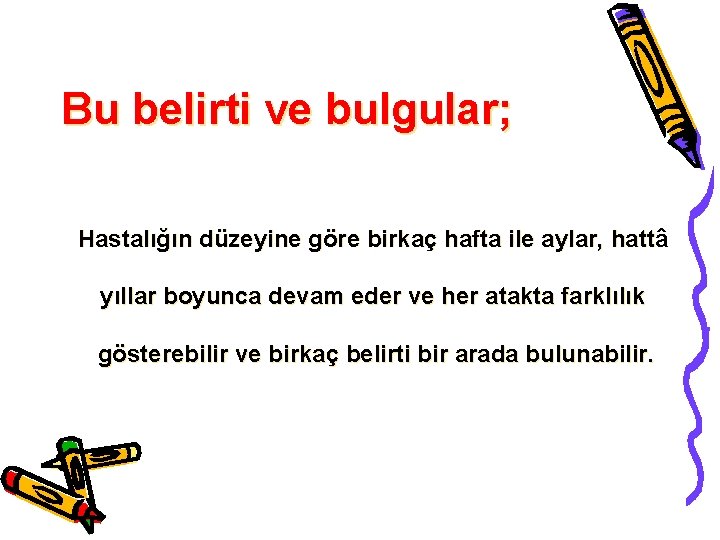 Bu belirti ve bulgular;

Hastalığın düzeyine göre birkaç hafta ile aylar, hattâ yıllar boyunca devam eder ve her atakta farklılık gösterebilir ve birkaç belirti bir arada bulunabilir.